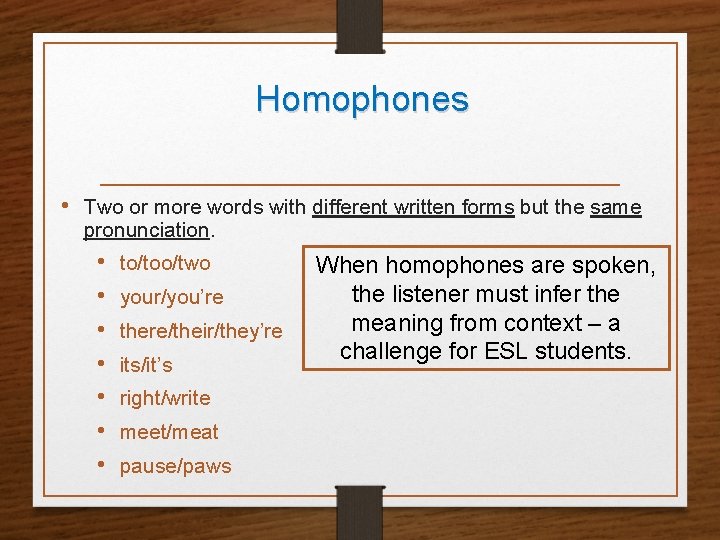 Homophones

• Two or more words with different written forms but the same pronunciation.

• to/too/two
• your/you're
• there/their/they're
• its/it's
• right/write
• meet/meat
• pause/paws

When homophones are spoken, the listener must infer the meaning from context – a challenge for ESL students.